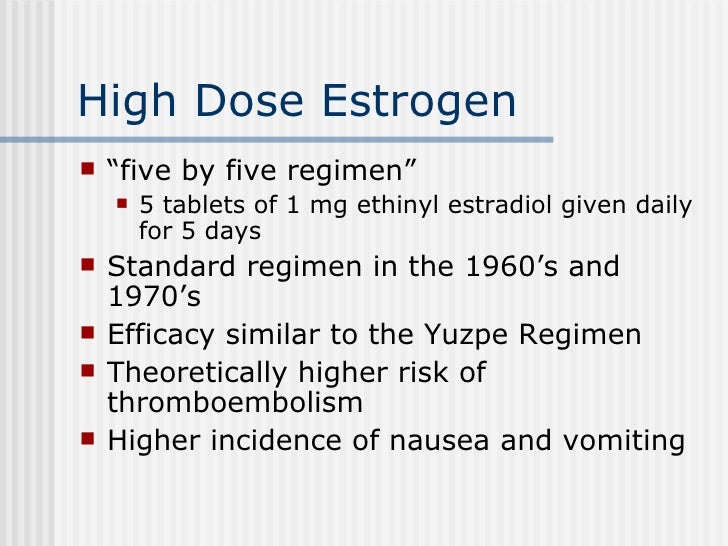 High Dose Estrogen

- “five by five regimen”
  - 5 tablets of 1 mg ethinyl estradiol given daily for 5 days
- Standard regimen in the 1960’s and 1970’s
- Efficacy similar to the Yuzpe Regimen
- Theoretically higher risk of thromboembolism
- Higher incidence of nausea and vomiting